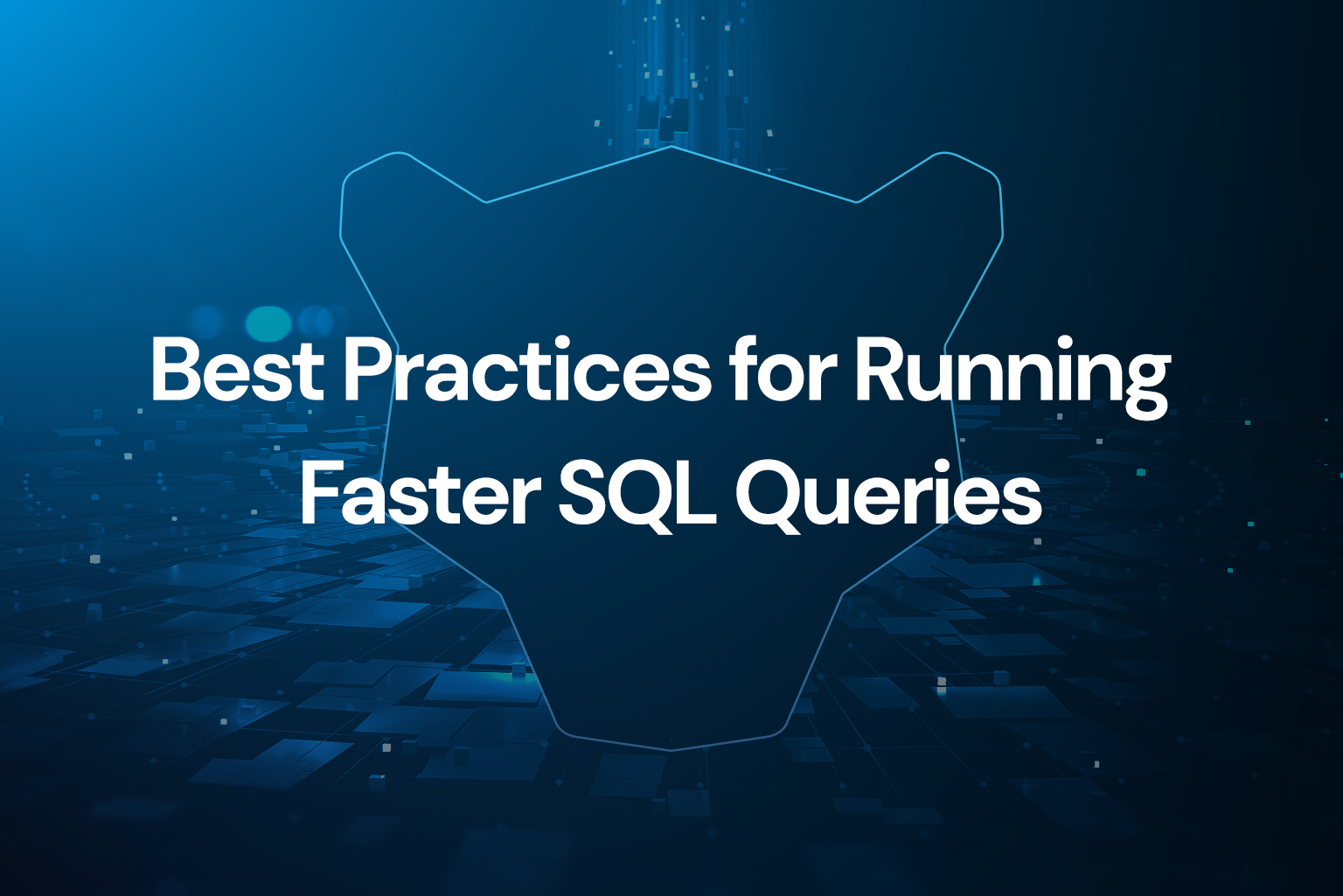 Best Practices for Running Faster SQL Queries